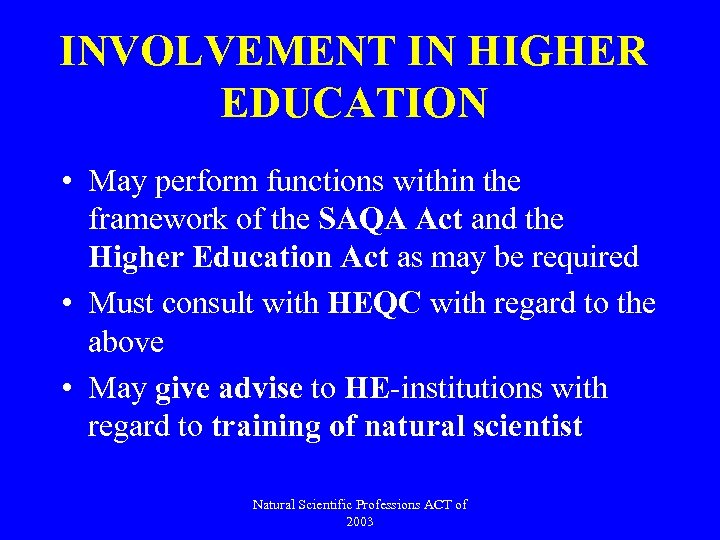 INVOLVEMENT IN HIGHER EDUCATION

• May perform functions within the framework of the SAQA Act and the Higher Education Act as may be required

• Must consult with HEQC with regard to the above

• May give advise to HE-institutions with regard to training of natural scientist

Natural Scientific Professions ACT of 2003